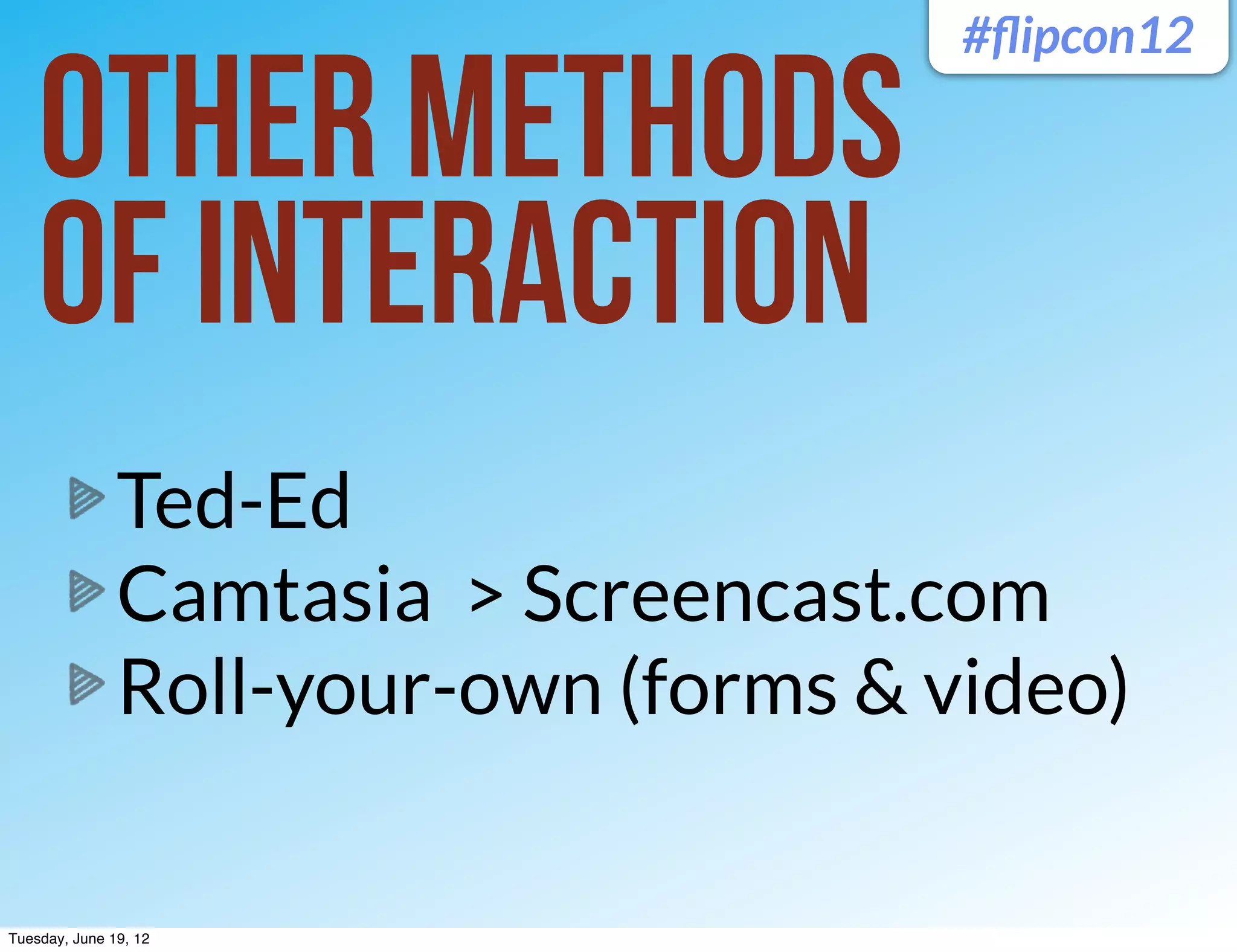 #flipcon12

OTHER METHODS OF INTERACTION

Ted-Ed
Camtasia > Screencast.com
Roll-your-own (forms & video)

Tuesday, June 19, 12